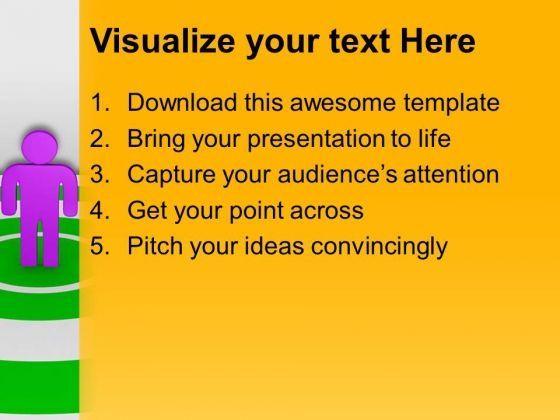 Visualize your text Here

1. Download this awesome template
2. Bring your presentation to life
3. Capture your audience's attention
4. Get your point across
5. Pitch your ideas convincingly